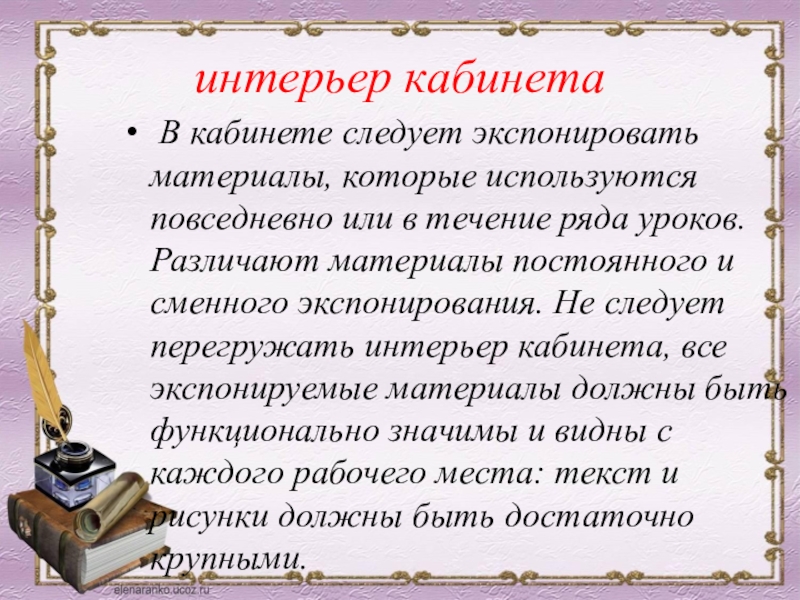 интерьер кабинета

• В кабинете следует экспонировать материалы, которые используются повседневно или в течение ряда уроков. Различают материалы постоянного и сменного экспонирования. Не следует перегружать интерьер кабинета, все экспонируемые материалы должны быть функционально значимы и видны с каждого рабочего места: текст и рисунки должны быть достаточно крупными.

elenaranko.ucoz.ru